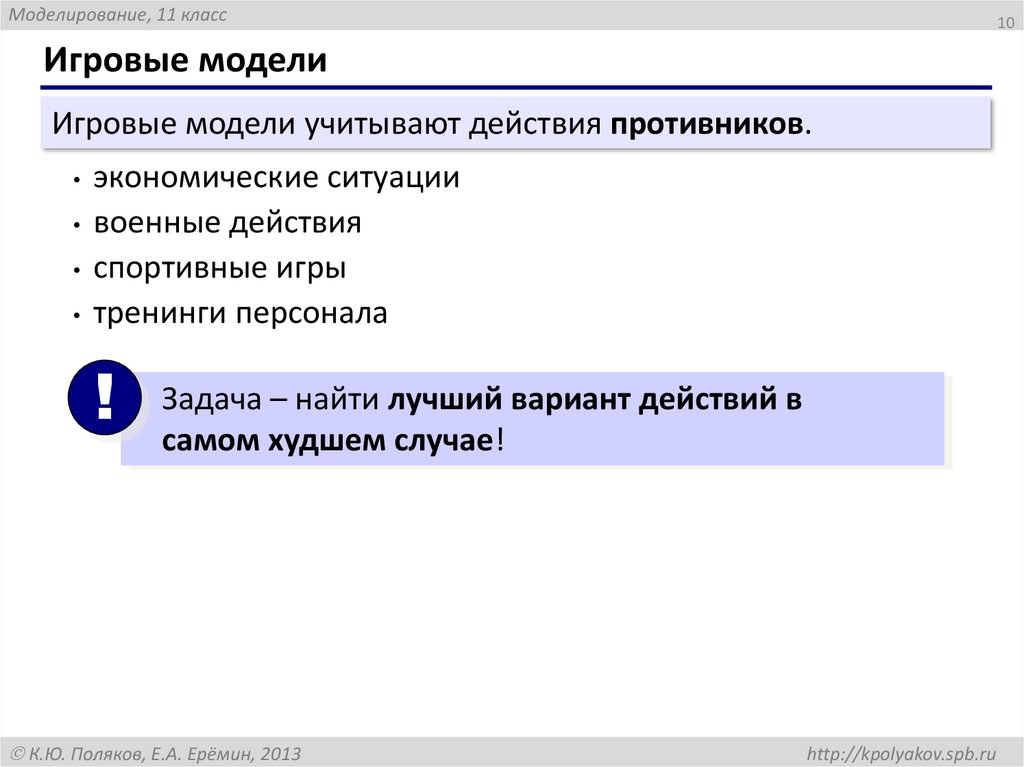 Моделирование, 11 класс

10

Игровые модели

Игровые модели учитывают действия противников.

• экономические ситуации
• военные действия
• спортивные игры
• тренинги персонала

!

Задача – найти лучший вариант действий в самом худшем случае!

© К.Ю. Поляков, Е.А. Ерёмин, 2013

http://kpolyakov.spb.ru